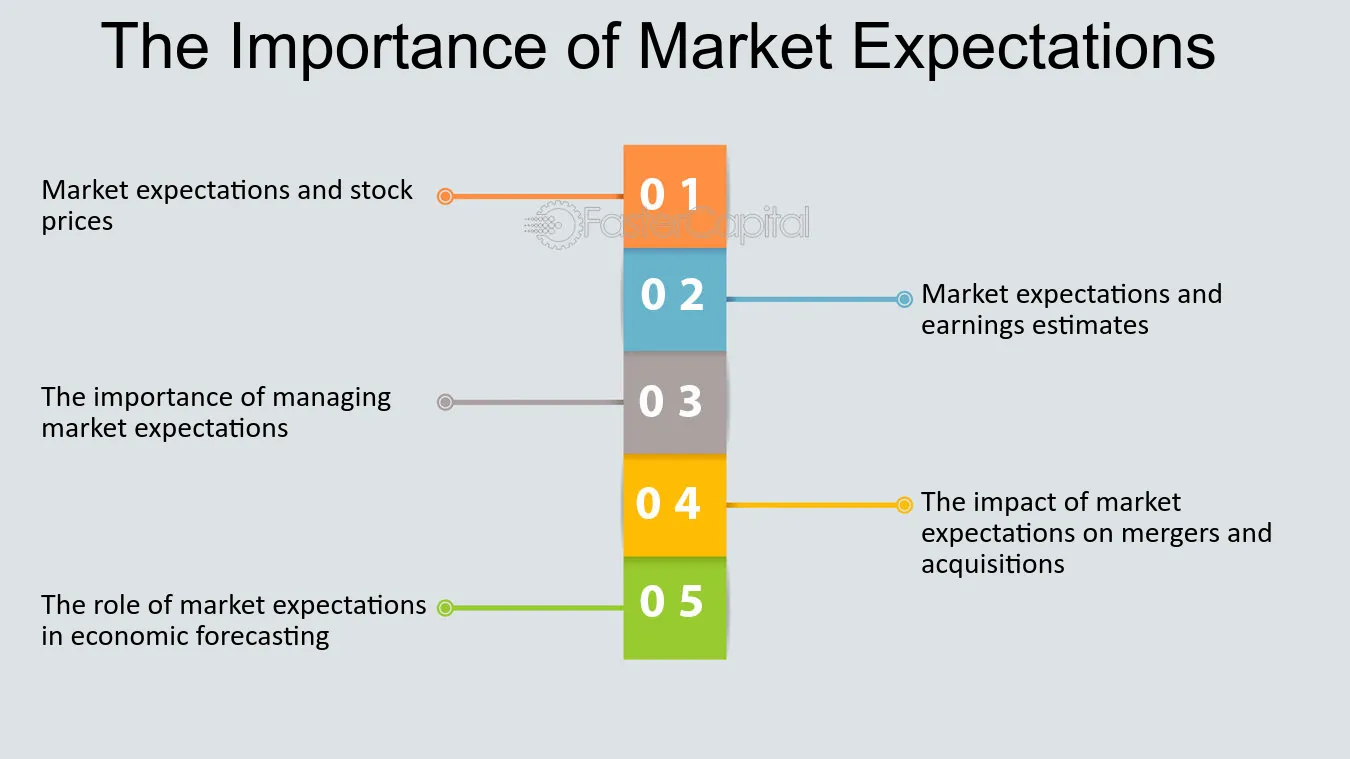 The Importance of Market Expectations

Market expectations and stock prices

0 1

0 2

Market expectations and earnings estimates

The importance of managing market expectations

0 3

0 4

The impact of market expectations on mergers and acquisitions

The role of market expectations in economic forecasting

0 5

FasterCapital